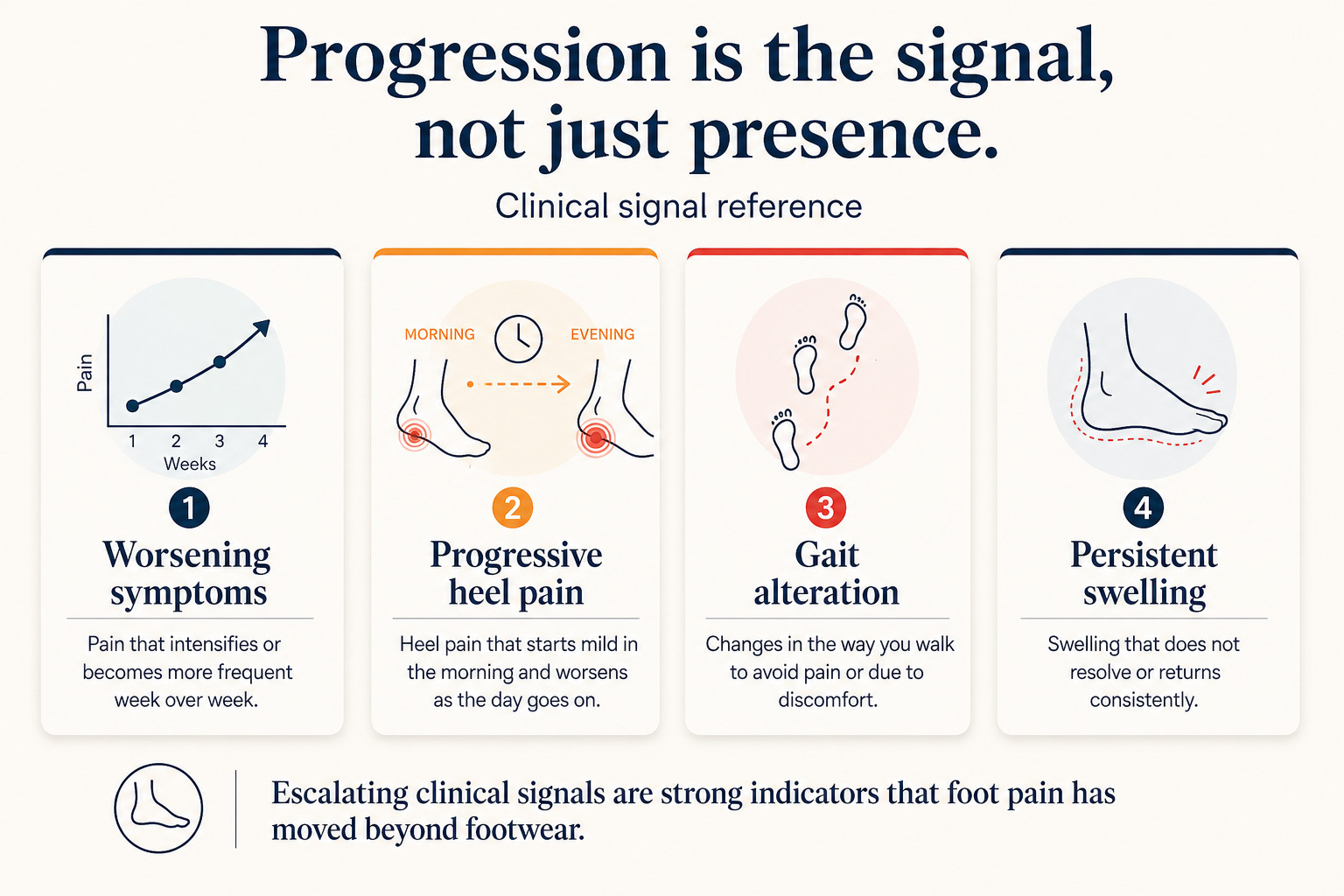 Progression is the signal, not just presence.

Clinical signal reference

Pain

1 2 3 4
Weeks

1

Worsening symptoms

Pain that intensifies or becomes more frequent week over week.

MORNING

EVENING

2

Progressive heel pain

Heel pain that starts mild in the morning and worsens as the day goes on.

3

Gait alteration

Changes in the way you walk to avoid pain or due to discomfort.

4

Persistent swelling

Swelling that does not resolve or returns consistently.

Escalating clinical signals are strong indicators that foot pain has moved beyond footwear.